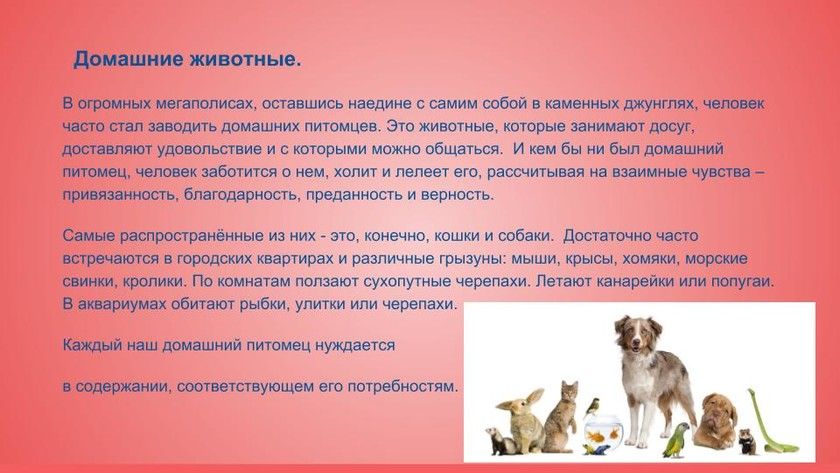 Домашние животные.

В огромных мегаполисах, оставшись наедине с самим собой в каменных джунглях, человек часто стал заводить домашних питомцев. Это животные, которые занимают досуг, доставляют удовольствие и с которыми можно общаться. И кем бы ни был домашний питомец, человек заботится о нем, холит и лелеет его, рассчитывая на взаимные чувства – привязанность, благодарность, преданность и верность.

Самые распространённые из них - это, конечно, кошки и собаки. Достаточно часто встречаются в городских квартирах и различные грызуны: мыши, крысы, хомяки, морские свинки, кролики. По комнатам ползают сухопутные черепахи. Летают канарейки или попугаи. В аквариумах обитают рыбки, улитки или черепахи.

Каждый наш домашний питомец нуждается

в содержании, соответствующем его потребностям.